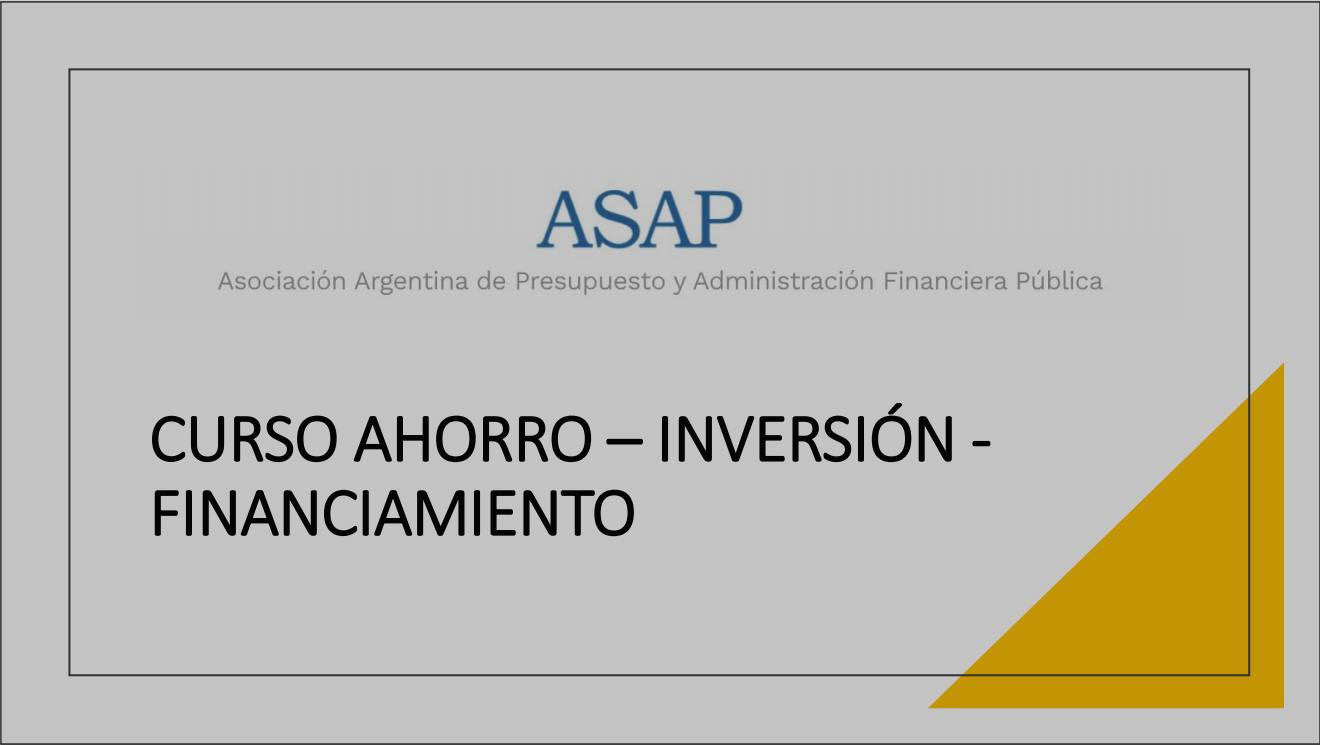 ASAP
Asociación Argentina de Presupuesto y Administración Financiera Pública

CURSO AHORRO – INVERSIÓN - FINANCIAMIENTO